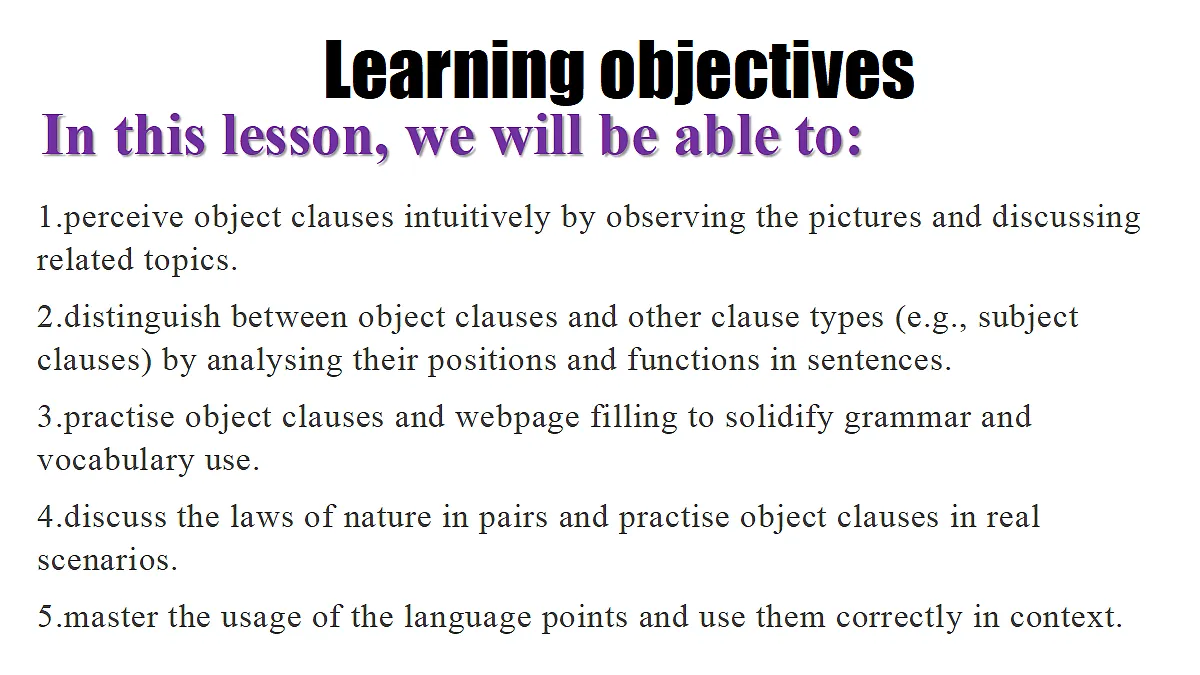 Learning objectives

In this lesson, we will be able to:

1.perceive object clauses intuitively by observing the pictures and discussing related topics.

2.distinguish between object clauses and other clause types (e.g., subject clauses) by analysing their positions and functions in sentences.

3.practise object clauses and webpage filling to solidify grammar and vocabulary use.

4.discuss the laws of nature in pairs and practise object clauses in real scenarios.

5.master the usage of the language points and use them correctly in context.